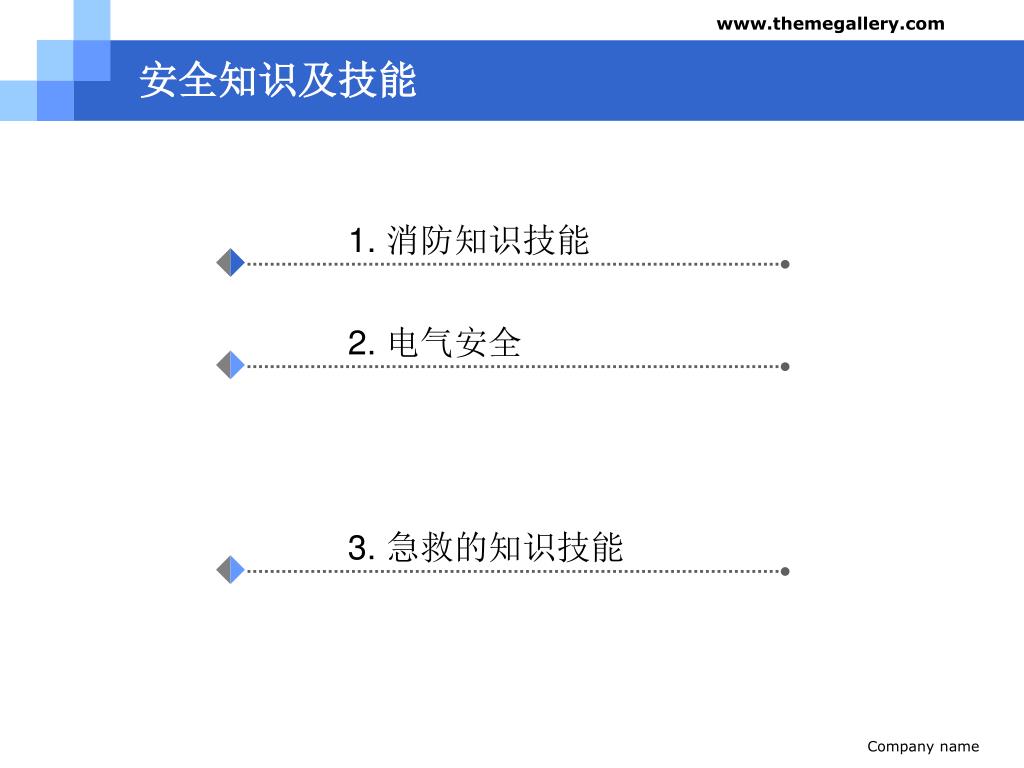 www.themegallery.com

安全知识及技能

1. 消防知识技能

2. 电气安全

3. 急救的知识技能

Company name